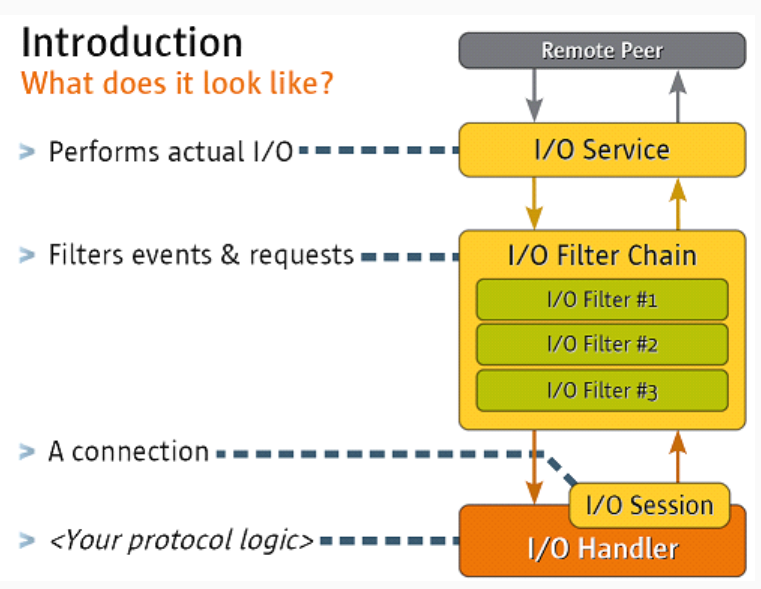 Introduction
What does it look like?

> Performs actual I/O

> Filters events & requests

> A connection

> <Your protocol logic>

Remote Peer

I/O Service

I/O Filter Chain

I/O Filter #1

I/O Filter #2

I/O Filter #3

I/O Session

I/O Handler